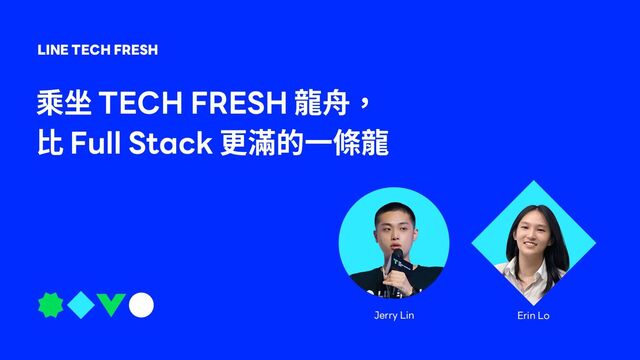 LINE TECH FRESH

乘坐 TECH FRESH 龍舟，
比 Full Stack 更滿的一條龍

Jerry Lin

Erin Lo